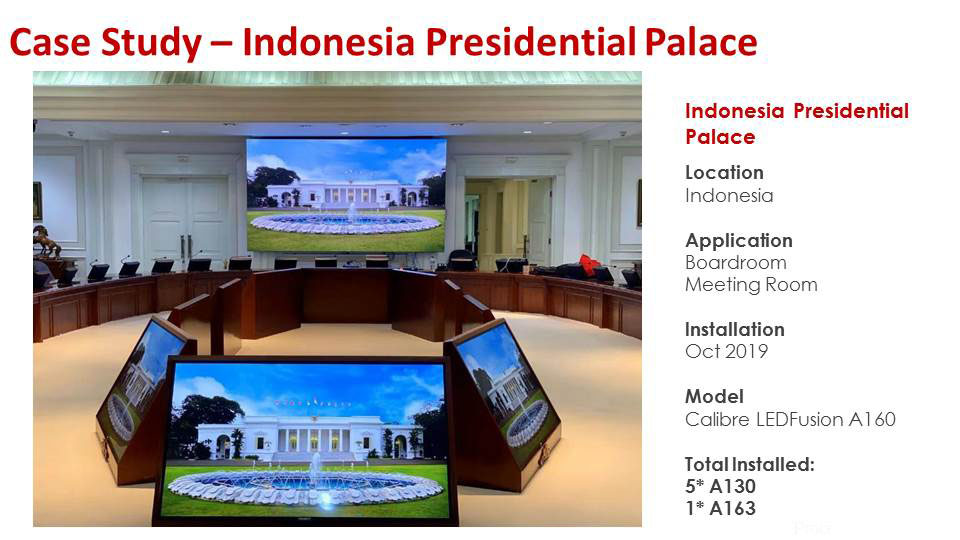 Case Study – Indonesia Presidential Palace

Indonesia Presidential Palace

Location
Indonesia

Application
Boardroom
Meeting Room

Installation
Oct 2019

Model
Calibre LEDFusion A160

Total Installed:
5* A130
1* A163